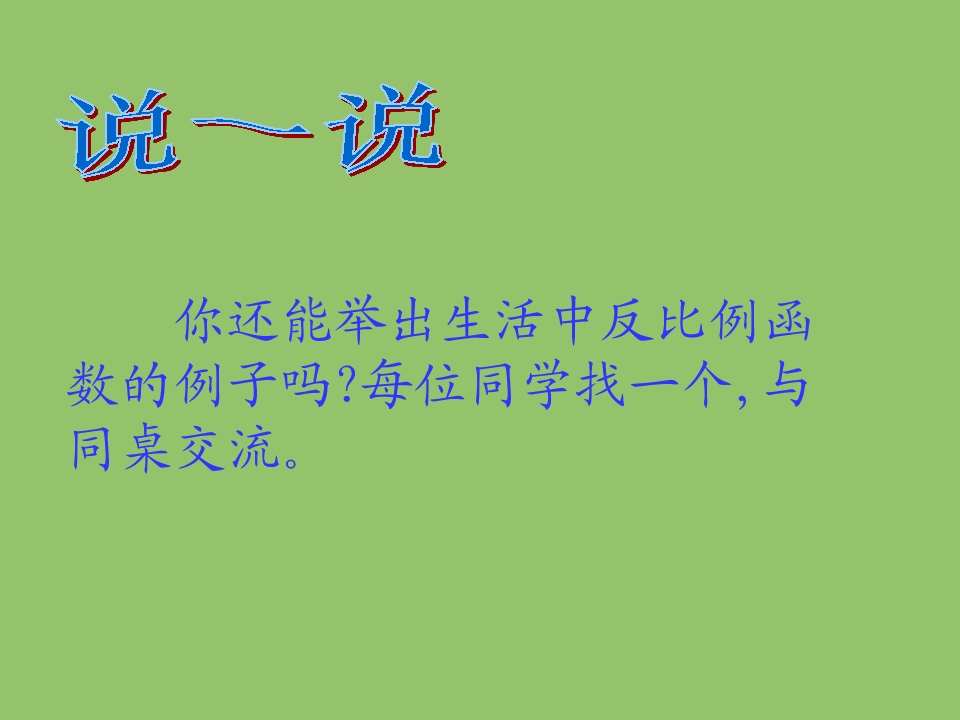 说一说

你还能举出生活中反比例函数的例子吗?每位同学找一个,与同桌交流。